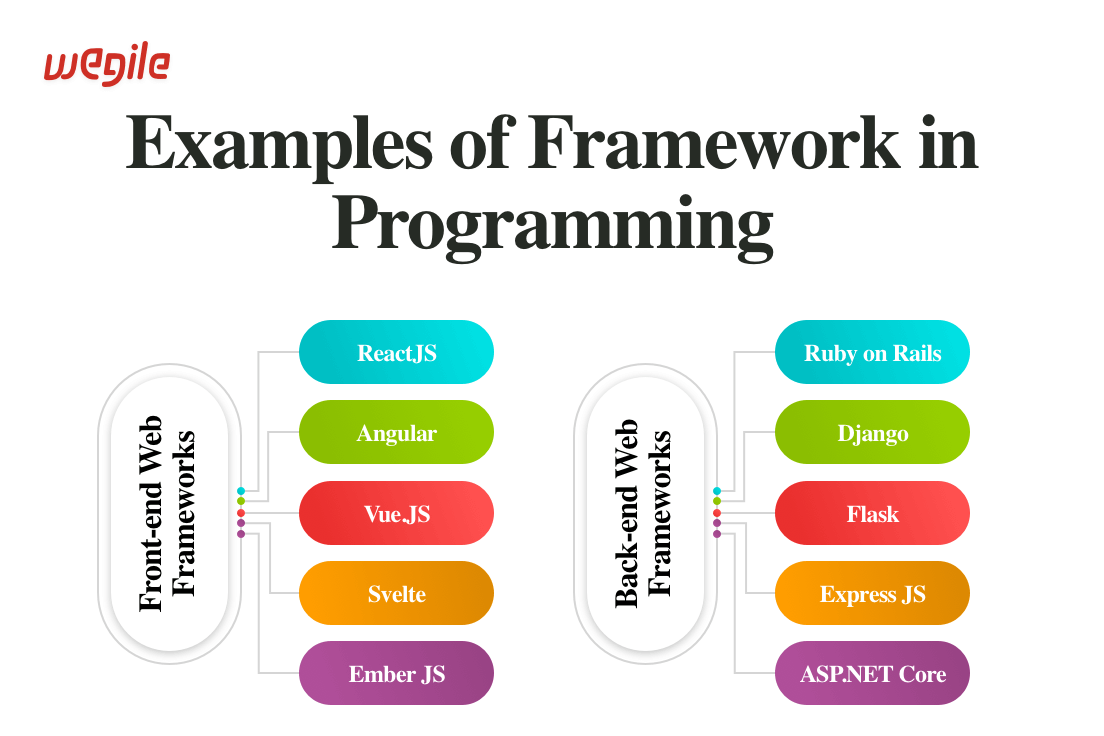 wegile

Examples of Framework in Programming

Front-end Web Frameworks

ReactJS

Angular

Vue.JS

Svelte

Ember JS

Back-end Web Frameworks

Ruby on Rails

Django

Flask

Express JS

ASP.NET Core